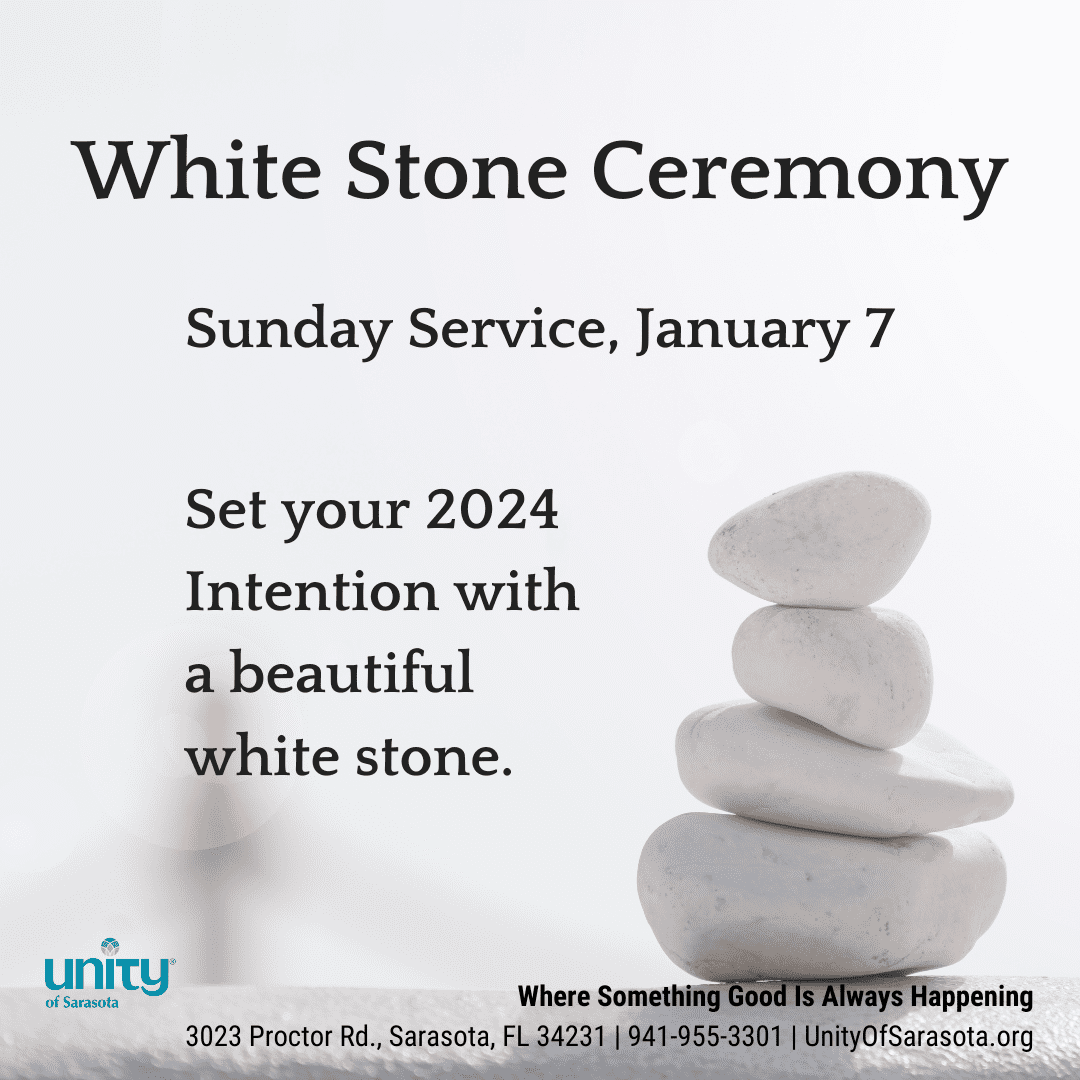 White Stone Ceremony

Sunday Service, January 7

Set your 2024 Intention with a beautiful white stone.

unity®
of Sarasota

Where Something Good Is Always Happening
3023 Proctor Rd., Sarasota, FL 34231 | 941-955-3301 | UnityOfSarasota.org